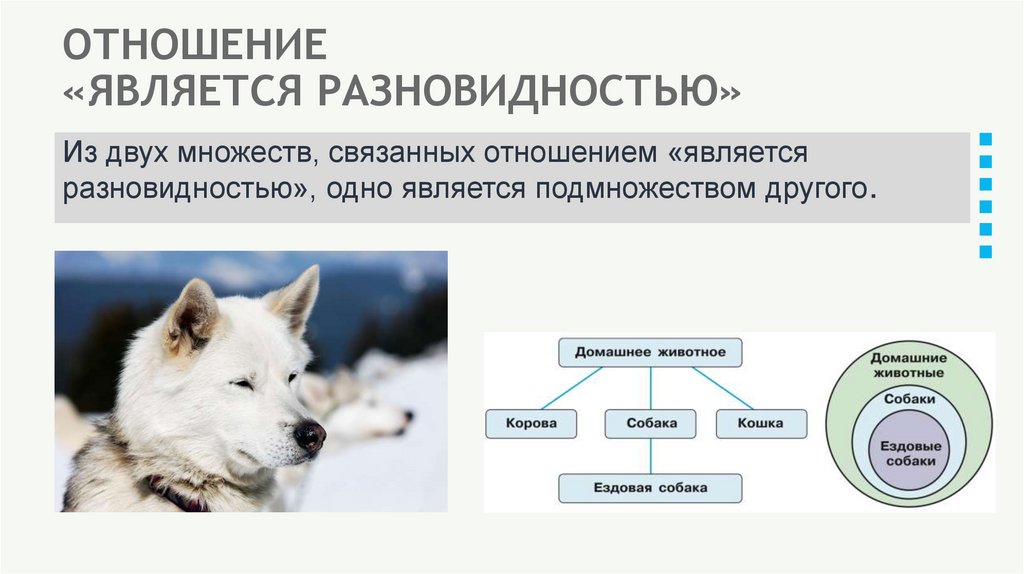 ОТНОШЕНИЕ «ЯВЛЯЕТСЯ РАЗНОВИДНОСТЬЮ»

Из двух множеств, связанных отношением «является разновидностью», одно является подмножеством другого.

Домашнее животное

Корова

Собака

Кошка

Ездовая собака

Домашние животные

Собаки

Ездовые собаки